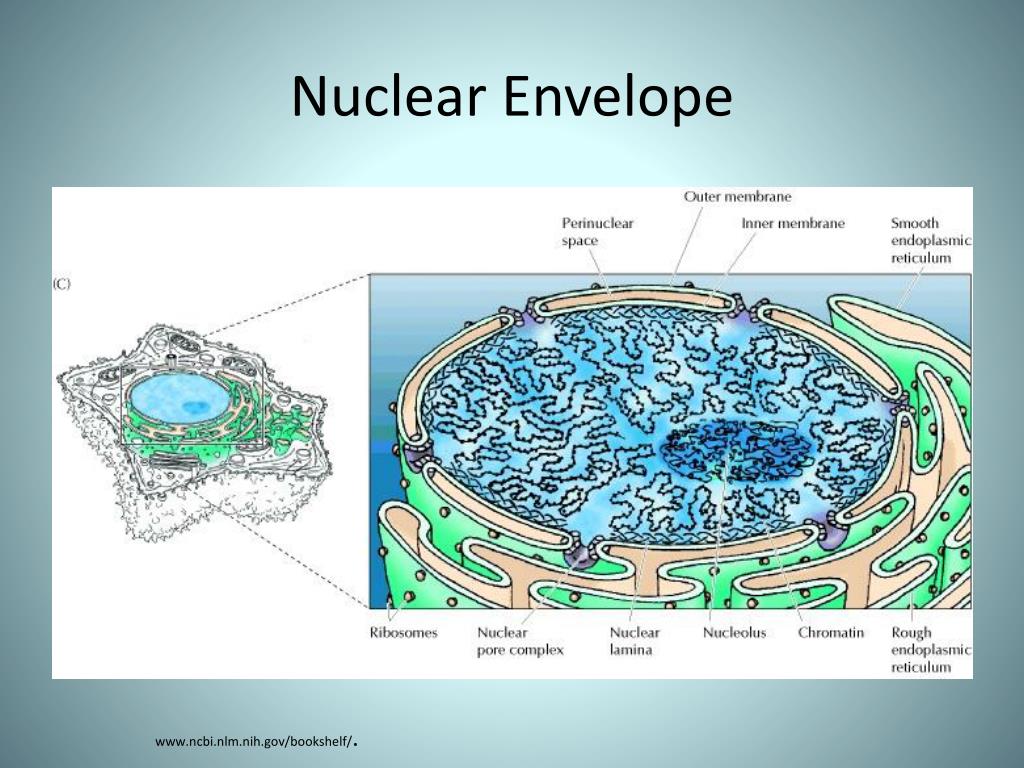 Nuclear Envelope

(C)

Outer membrane

Perinuclear space

Inner membrane

Smooth endoplasmic reticulum

Ribosomes

Nuclear pore complex

Nuclear lamina

Nucleolus

Chromatin

Rough endoplasmic reticulum

www.ncbi.nlm.nih.gov/bookshelf/.